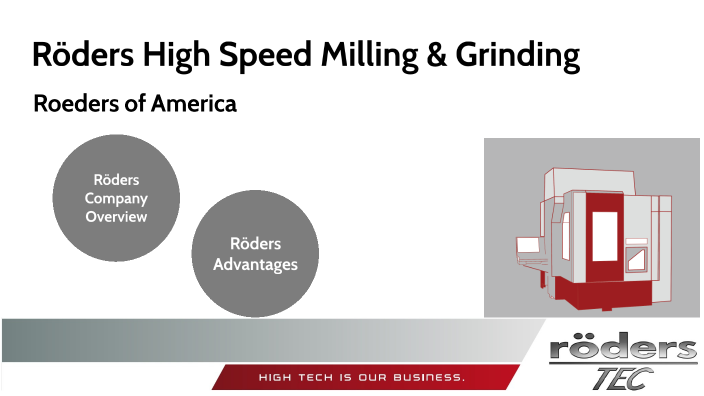 Röders High Speed Milling & Grinding

Roeders of America

Röders Company Overview

Röders Advantages

HIGH TECH IS OUR BUSINESS.

röders TEC